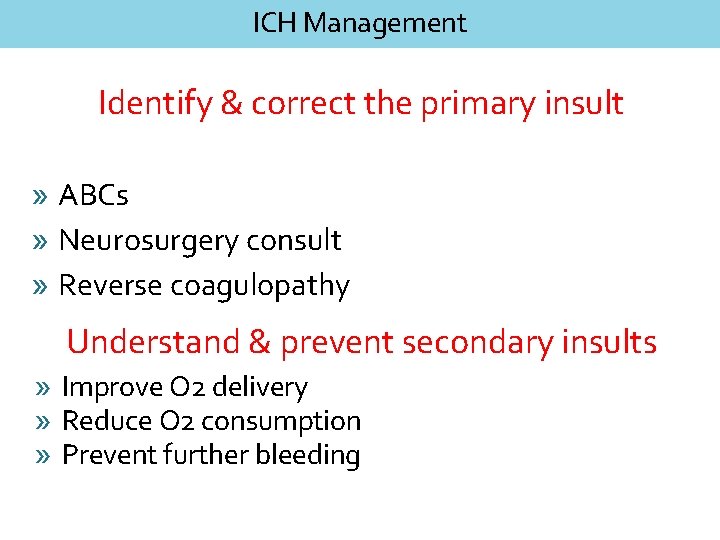 ICH Management

Identify & correct the primary insult

» ABCs
» Neurosurgery consult
» Reverse coagulopathy

Understand & prevent secondary insults

» Improve O2 delivery
» Reduce O2 consumption
» Prevent further bleeding